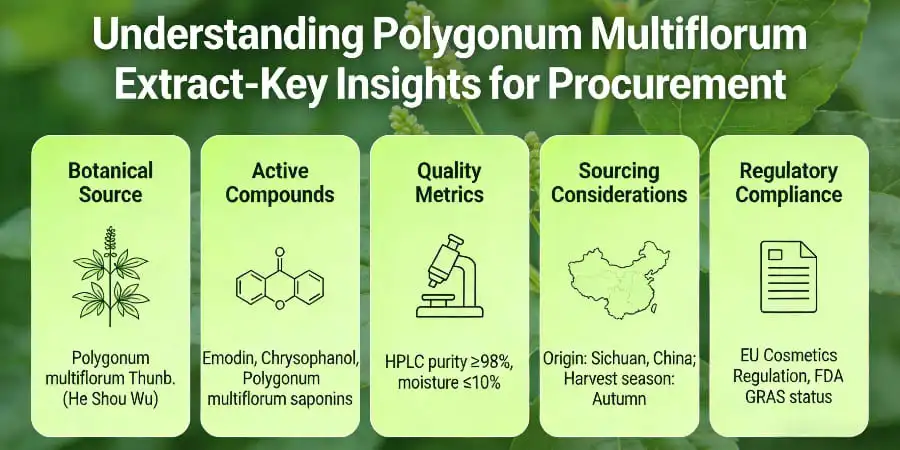 Understanding Polygonum Multiflorum Extract-Key Insights for Procurement

Botanical Source

Polygonum multiflorum Thunb. (He Shou Wu)

Active Compounds

Emodin, Chrysophanol, Polygonum multiflorum saponins

Quality Metrics

HPLC purity ≥98%, moisture ≤10%

Sourcing Considerations

Origin: Sichuan, China; Harvest season: Autumn

Regulatory Compliance

EU Cosmetics Regulation, FDA GRAS status